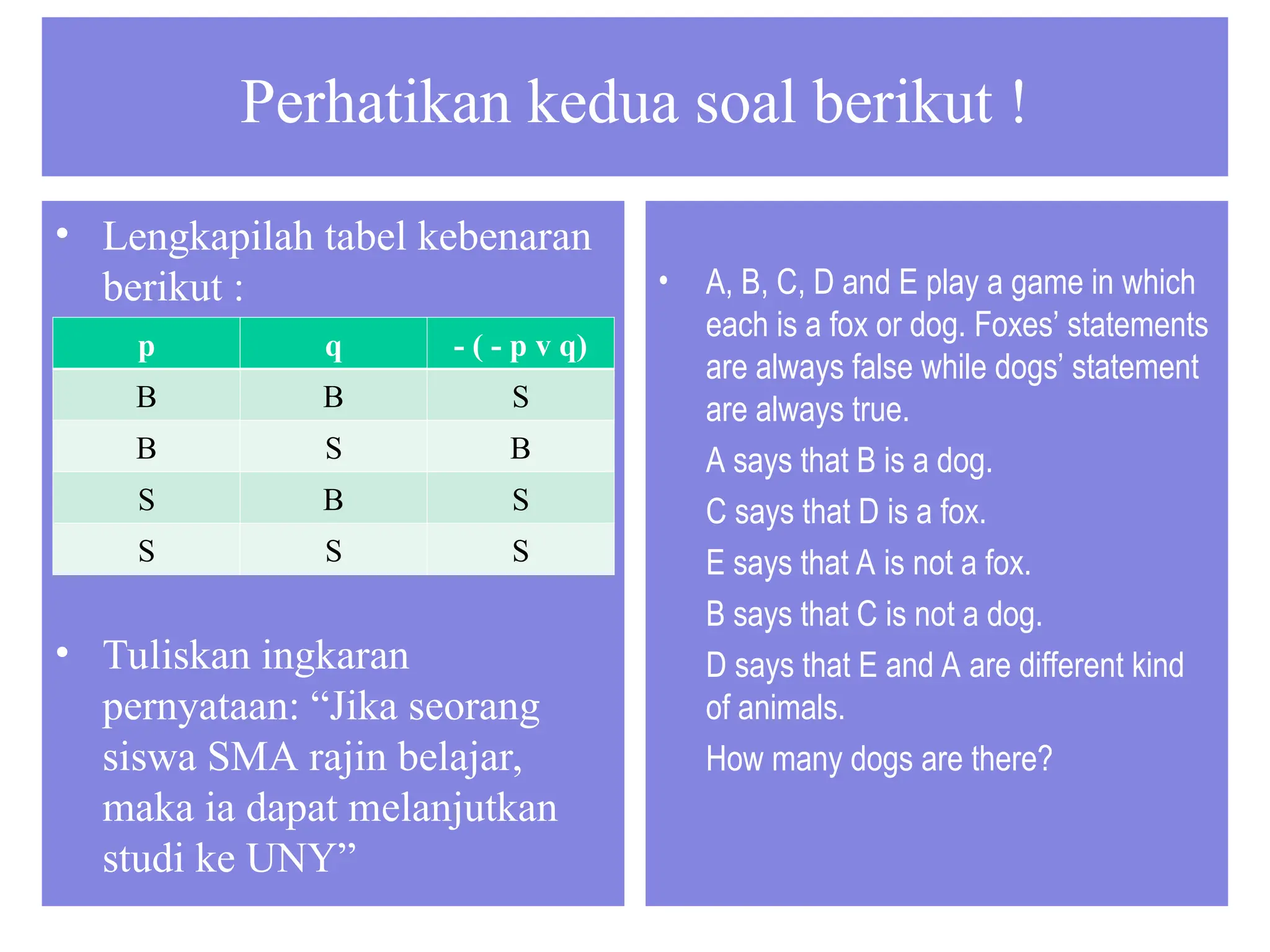 Perhatikan kedua soal berikut !

• Lengkapilah tabel kebenaran berikut :

| p | q | - ( - p v q) |
|---|---|---|
| B | B | S |
| B | S | B |
| S | B | S |
| S | S | S |

• Tuliskan ingkaran pernyataan: “Jika seorang siswa SMA rajin belajar, maka ia dapat melanjutkan studi ke UNY”

• A, B, C, D and E play a game in which each is a fox or dog. Foxes’ statements are always false while dogs’ statement are always true.

A says that B is a dog.

C says that D is a fox.

E says that A is not a fox.

B says that C is not a dog.

D says that E and A are different kind of animals.

How many dogs are there?